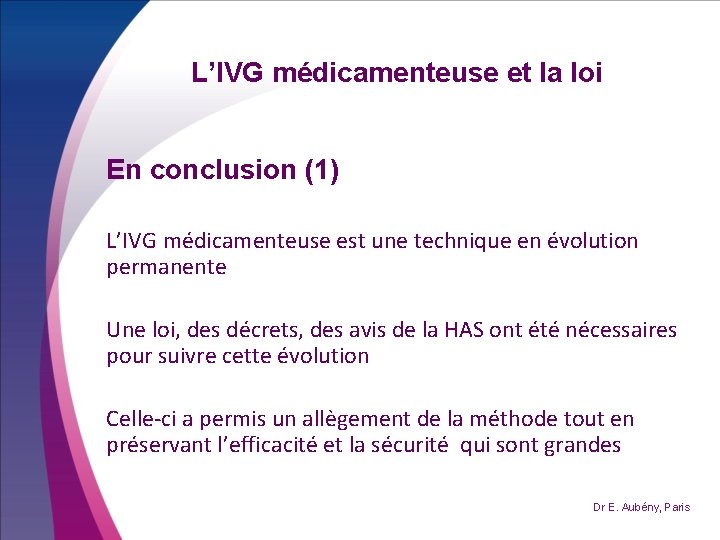 L’IVG médicamenteuse et la loi

En conclusion (1)

L’IVG médicamenteuse est une technique en évolution permanente

Une loi, des décrets, des avis de la HAS ont été nécessaires pour suivre cette évolution

Celle-ci a permis un allègement de la méthode tout en préservant l’efficacité et la sécurité qui sont grandes

Dr E. Aubény, Paris